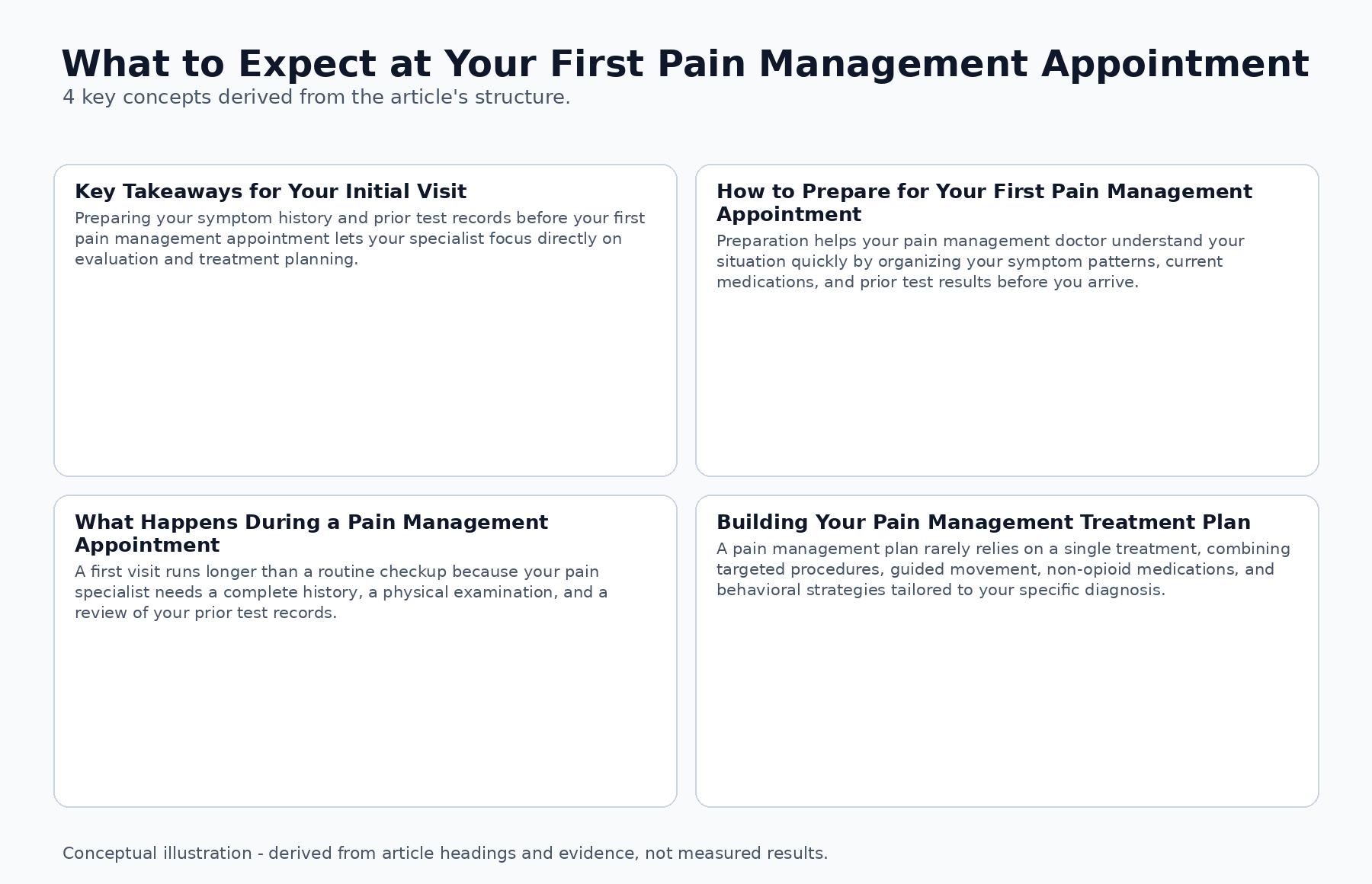 What to Expect at Your First Pain Management Appointment
4 key concepts derived from the article's structure.

Key Takeaways for Your Initial Visit
Preparing your symptom history and prior test records before your first pain management appointment lets your specialist focus directly on evaluation and treatment planning.

How to Prepare for Your First Pain Management Appointment
Preparation helps your pain management doctor understand your situation quickly by organizing your symptom patterns, current medications, and prior test results before you arrive.

What Happens During a Pain Management Appointment
A first visit runs longer than a routine checkup because your pain specialist needs a complete history, a physical examination, and a review of your prior test records.

Building Your Pain Management Treatment Plan
A pain management plan rarely relies on a single treatment, combining targeted procedures, guided movement, non-opioid medications, and behavioral strategies tailored to your specific diagnosis.

Conceptual illustration - derived from article headings and evidence, not measured results.